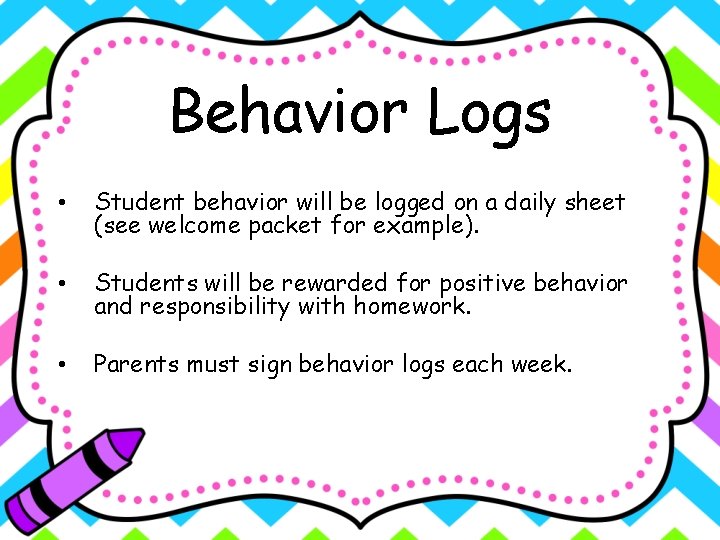 Behavior Logs

• Student behavior will be logged on a daily sheet (see welcome packet for example).

• Students will be rewarded for positive behavior and responsibility with homework.

• Parents must sign behavior logs each week.